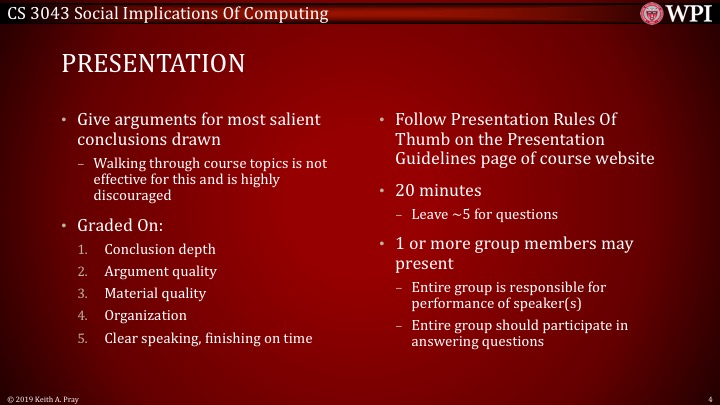 CS 3043 Social Implications Of Computing

WPI

PRESENTATION

• Give arguments for most salient conclusions drawn
 – Walking through course topics is not effective for this and is highly discouraged
• Graded On:
 1. Conclusion depth
 2. Argument quality
 3. Material quality
 4. Organization
 5. Clear speaking, finishing on time

• Follow Presentation Rules Of Thumb on the Presentation Guidelines page of course website
• 20 minutes
 – Leave ~5 for questions
• 1 or more group members may present
 – Entire group is responsible for performance of speaker(s)
 – Entire group should participate in answering questions

© 2019 Keith A. Pray

4